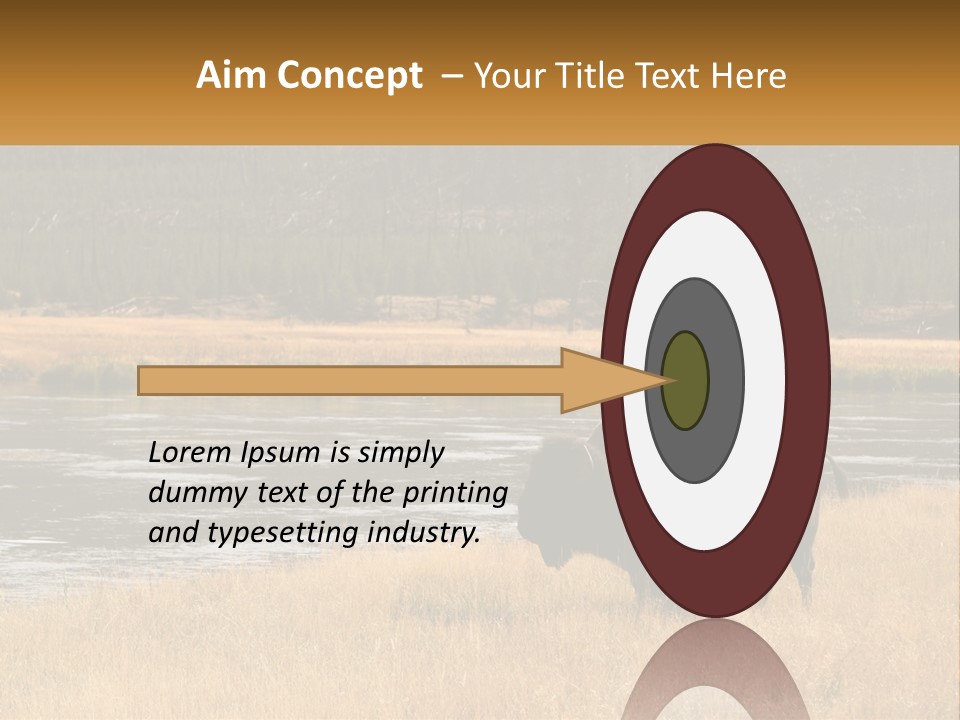 Aim Concept – Your Title Text Here

Lorem Ipsum is simply dummy text of the printing and typesetting industry.